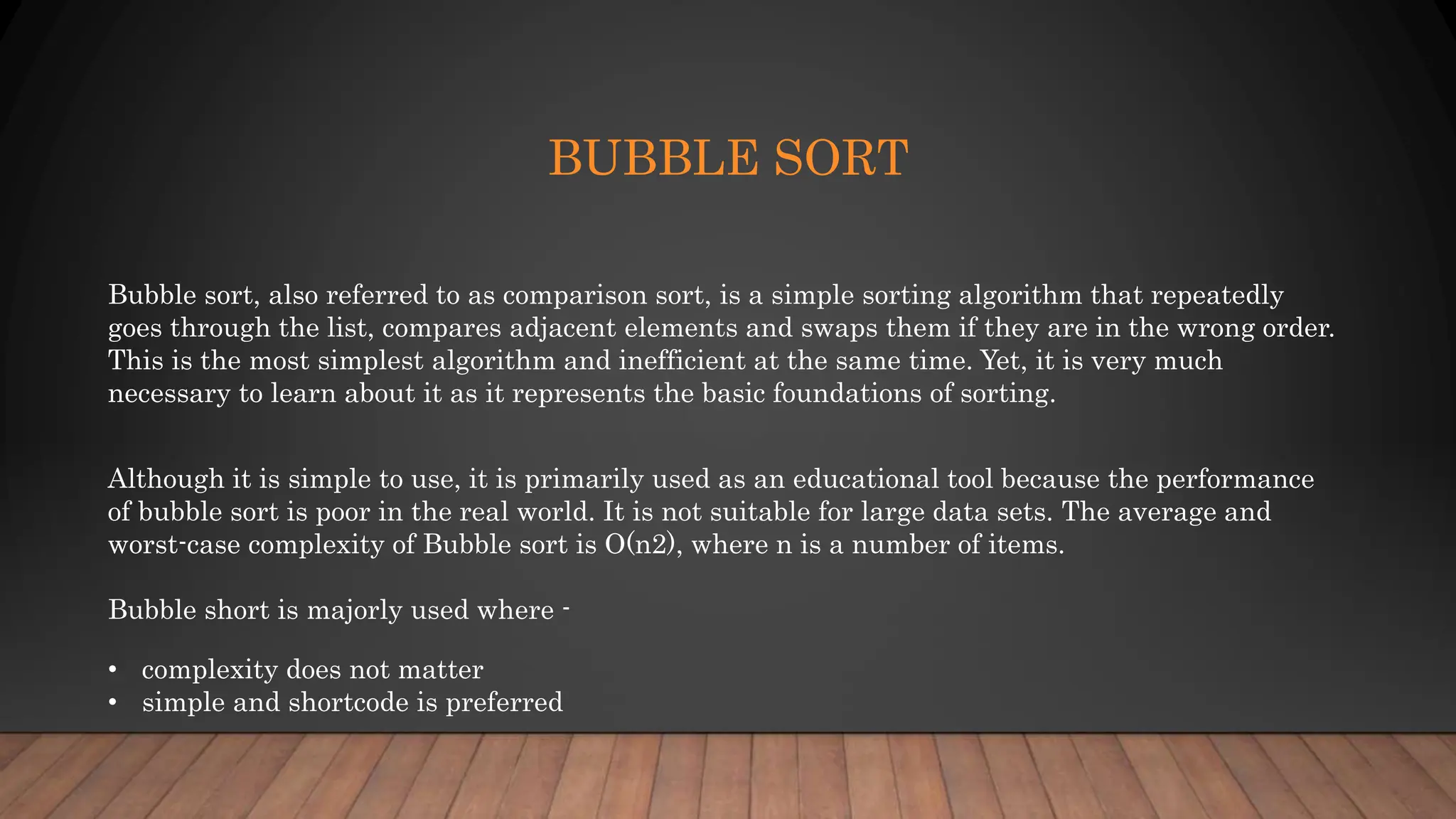 BUBBLE SORT

Bubble sort, also referred to as comparison sort, is a simple sorting algorithm that repeatedly goes through the list, compares adjacent elements and swaps them if they are in the wrong order. This is the most simplest algorithm and inefficient at the same time. Yet, it is very much necessary to learn about it as it represents the basic foundations of sorting.

Although it is simple to use, it is primarily used as an educational tool because the performance of bubble sort is poor in the real world. It is not suitable for large data sets. The average and worst-case complexity of Bubble sort is O(n2), where n is a number of items.

Bubble short is majorly used where -

• complexity does not matter
• simple and shortcode is preferred